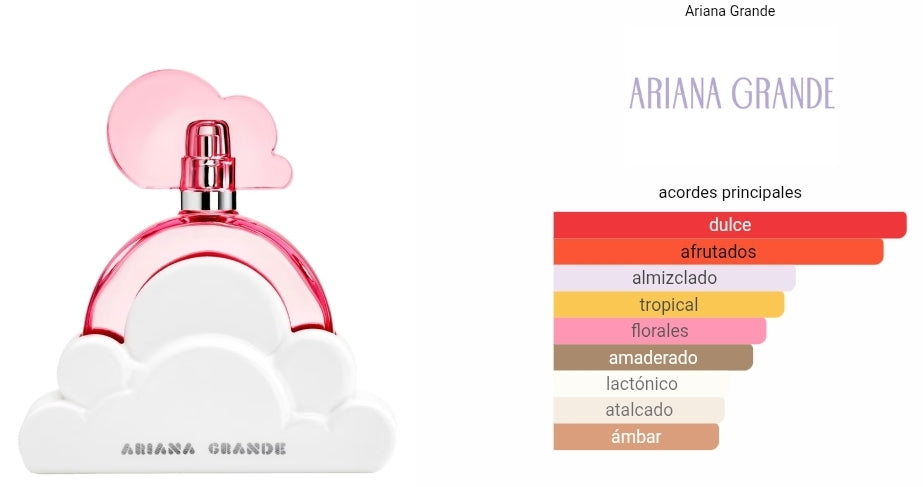 ARIANA GRANDE

Ariana Grande

ARIANA GRANDE

acordes principales

dulce
afrutados
almizclado
tropical
florales
amaderado
lactónico
atalcado
ámbar